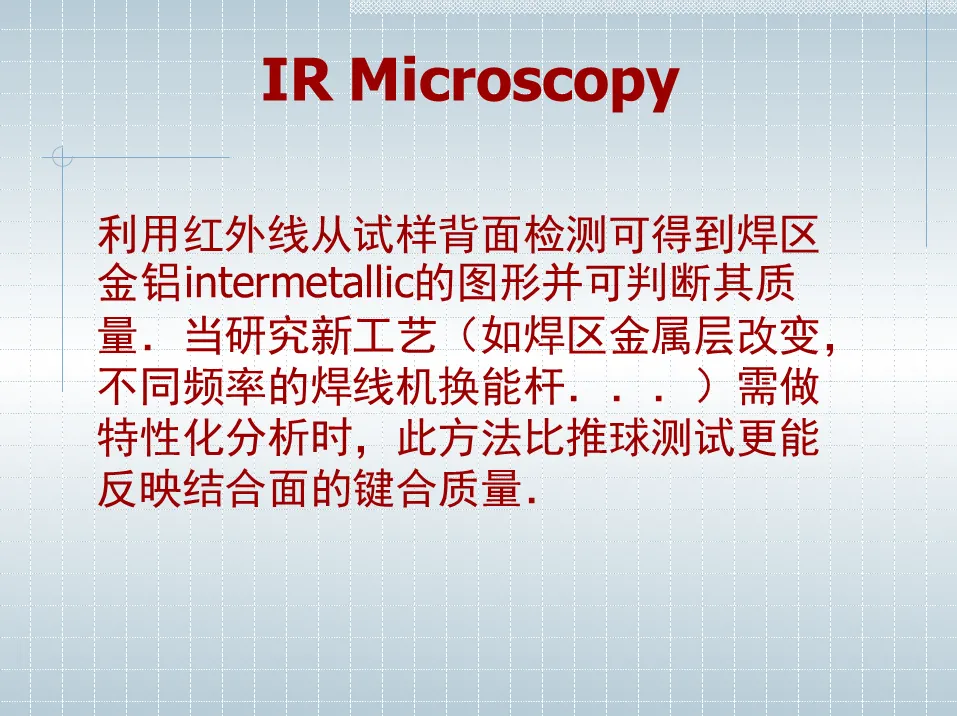 IR Microscopy

利用红外线从试样背面检测可得到焊区金铝intermetallic的图形并可判断其质量．当研究新工艺（如焊区金属层改变，不同频率的焊线机换能杆．．．）需做特性化分析时，此方法比推球测试更能反映结合面的键合质量．